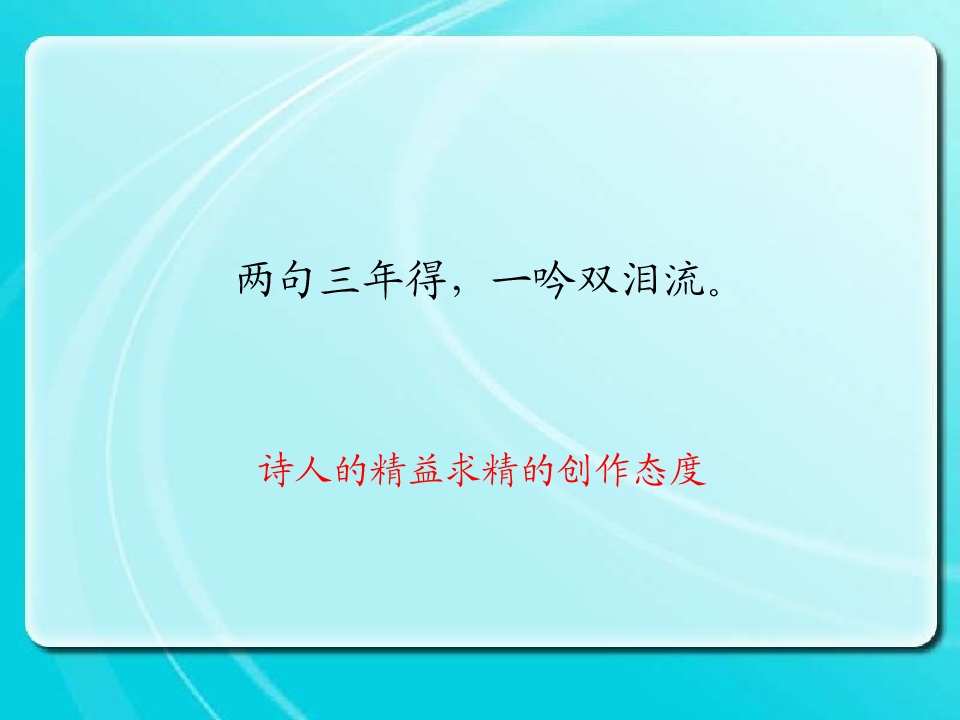 两句三年得，一吟双泪流。

诗人的精益求精的创作态度